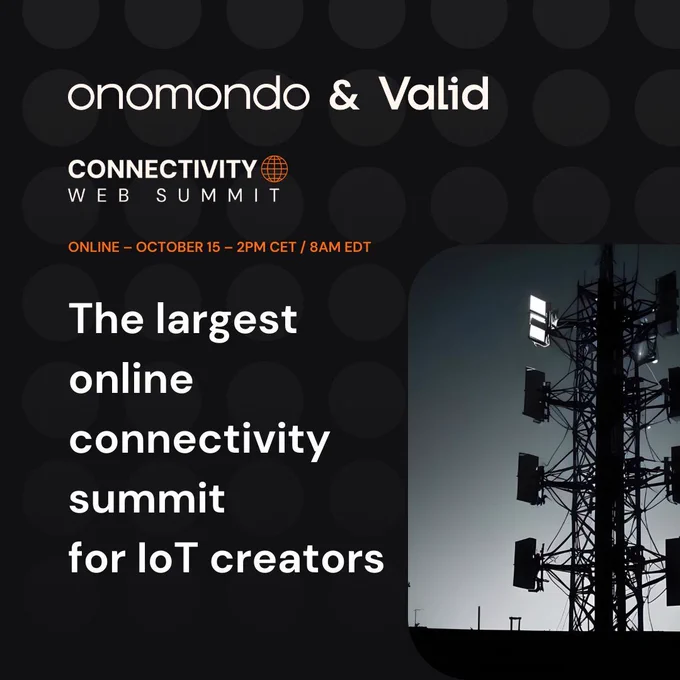 onomondo & Valid

CONNECTIVITY
WEB SUMMIT

ONLINE – OCTOBER 15 – 2PM CET / 8AM EDT

The largest online connectivity summit for IoT creators